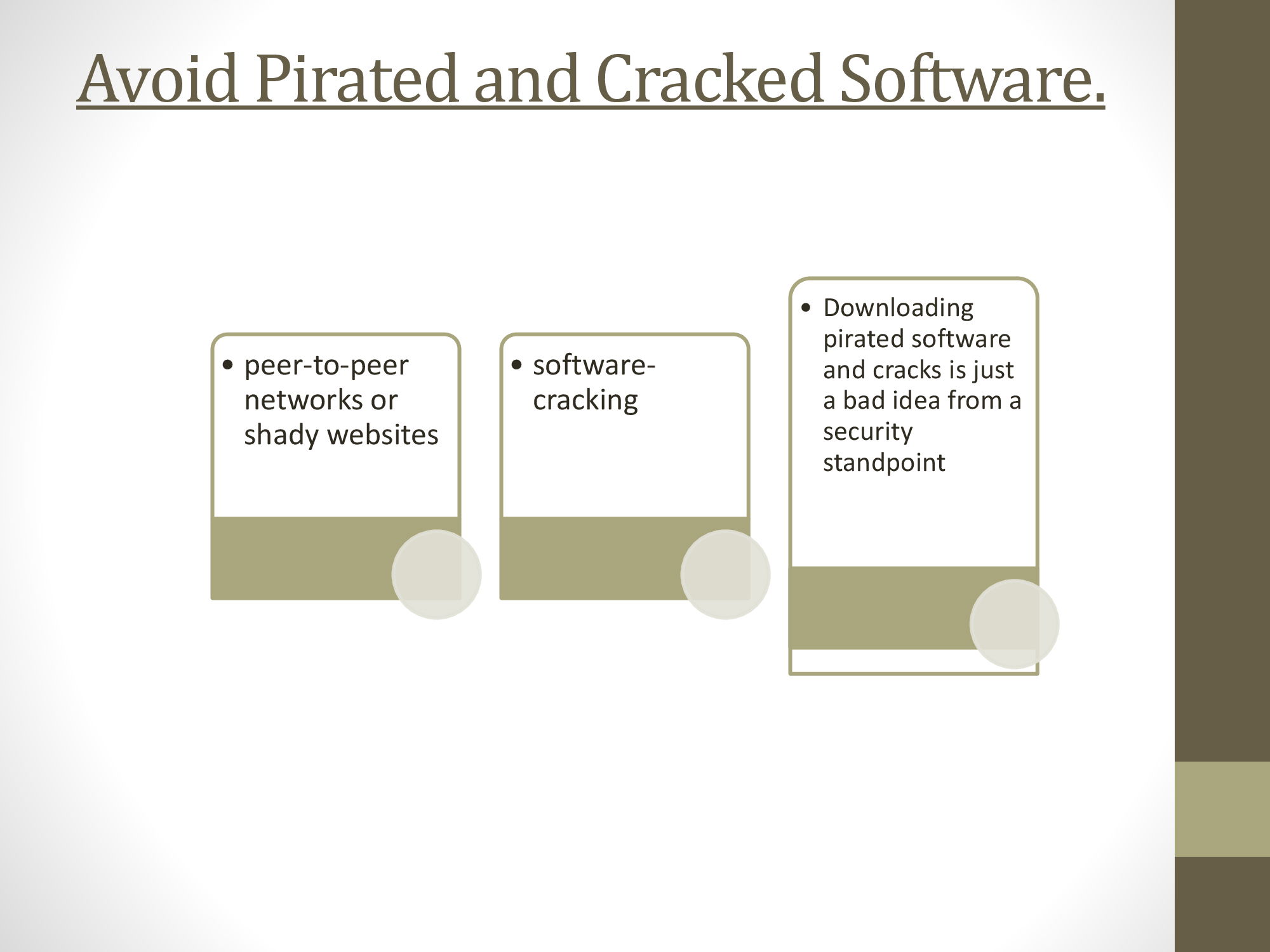 Avoid Pirated and Cracked Software.

• peer-to-peer networks or shady websites

• software-cracking

• Downloading pirated software and cracks is just a bad idea from a security standpoint